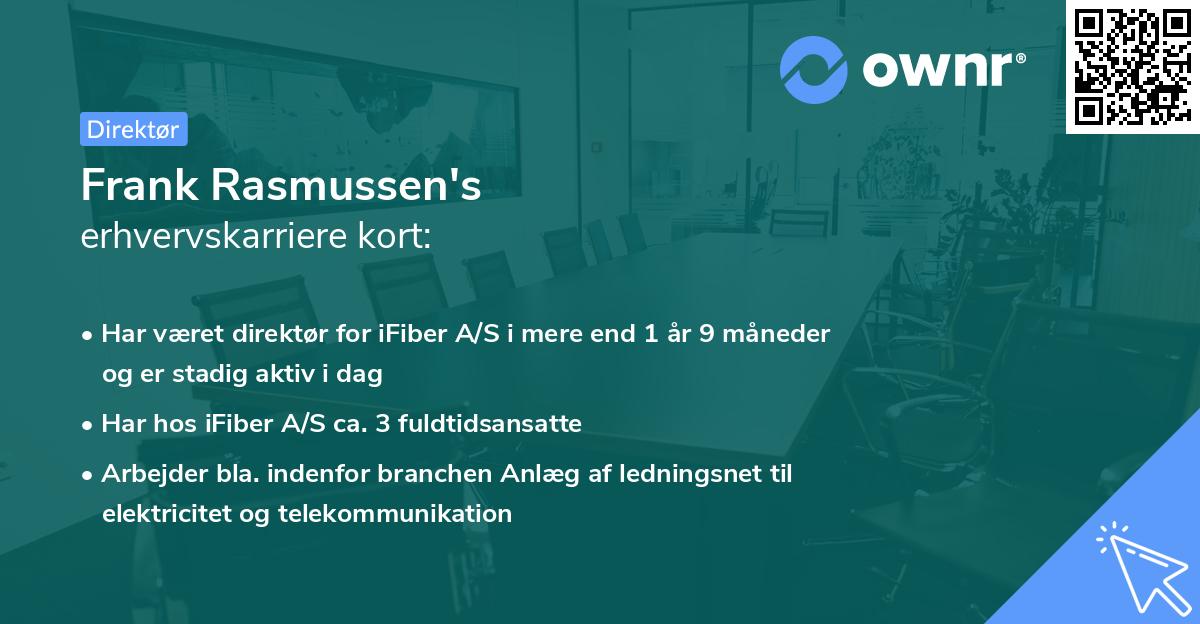 ownr®

Direktør

Frank Rasmussen's
erhvervskarriere kort:

• Har været direktør for iFiber A/S i mere end 1 år 9 måneder og er stadig aktiv i dag

• Har hos iFiber A/S ca. 3 fuldtidsansatte

• Arbejder bla. indenfor branchen Anlæg af ledningsnet til elektricitet og telekommunikation